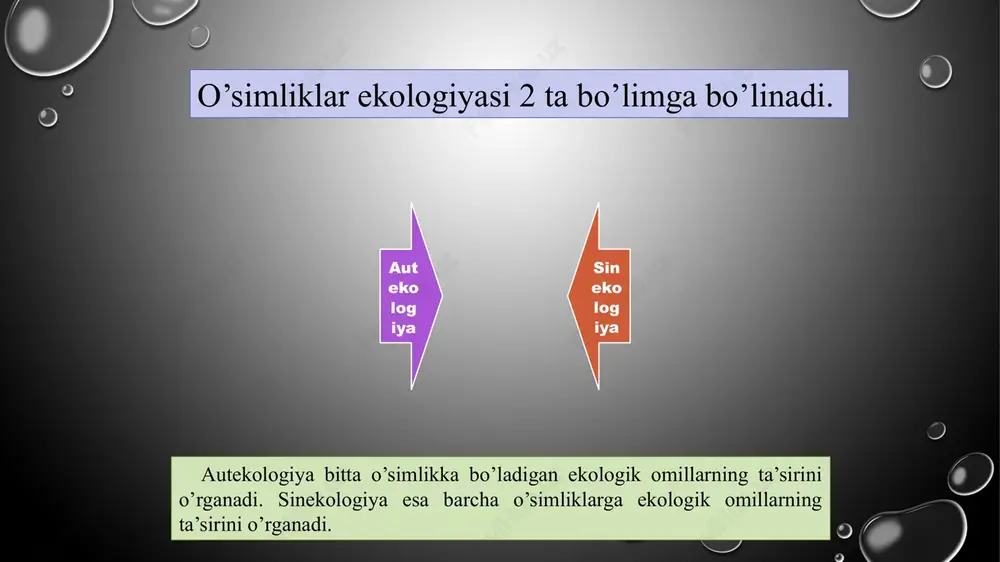 O’simliklar ekologiyasi 2 ta bo’limga bo’linadi.

Aut
eko
log
iya

Sin
eko
log
iya

Autekologiya bitta o’simlikka bo’ladigan ekologik omillarning ta’sirini o’rganadi. Sinekologiya esa barcha o’simliklarga ekologik omillarning ta’sirini o’rganadi.